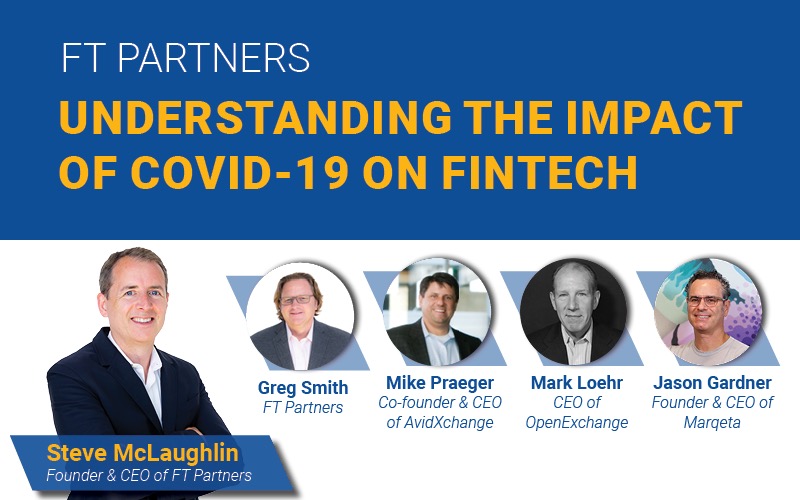 FT PARTNERS
UNDERSTANDING THE IMPACT OF COVID-19 ON FINTECH

Steve McLaughlin
Founder & CEO of FT Partners

Greg Smith
FT Partners

Mike Praeger
Co-founder & CEO of AvidXchange

Mark Loehr
CEO of OpenExchange

Jason Gardner
Founder & CEO of Marqeta